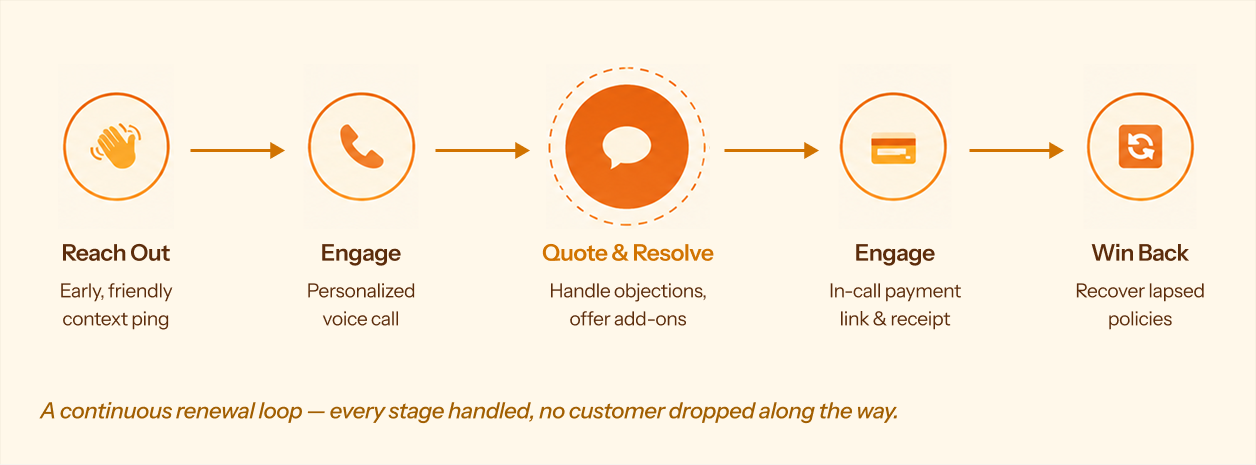 Reach Out
Early, friendly context ping

Engage
Personalized voice call

Quote & Resolve
Handle objections, offer add-ons

Engage
In-call payment link & receipt

Win Back
Recover lapsed policies

A continuous renewal loop — every stage handled, no customer dropped along the way.